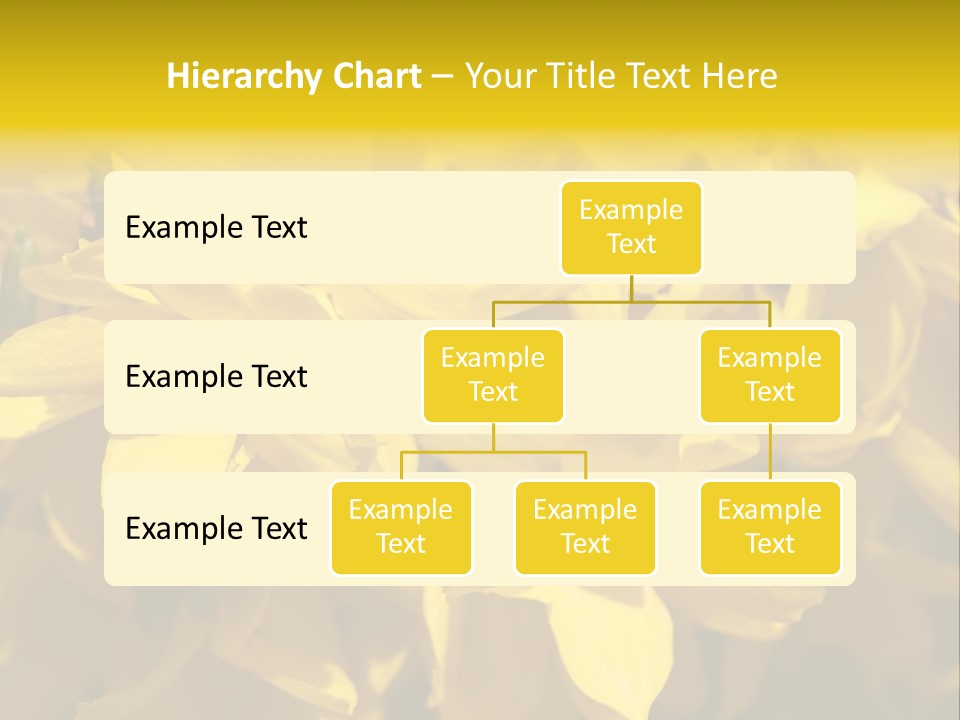 Hierarchy Chart – Your Title Text Here

Example Text

Example Text

Example Text

Example Text

Example Text

Example Text

Example Text

Example Text

Example Text